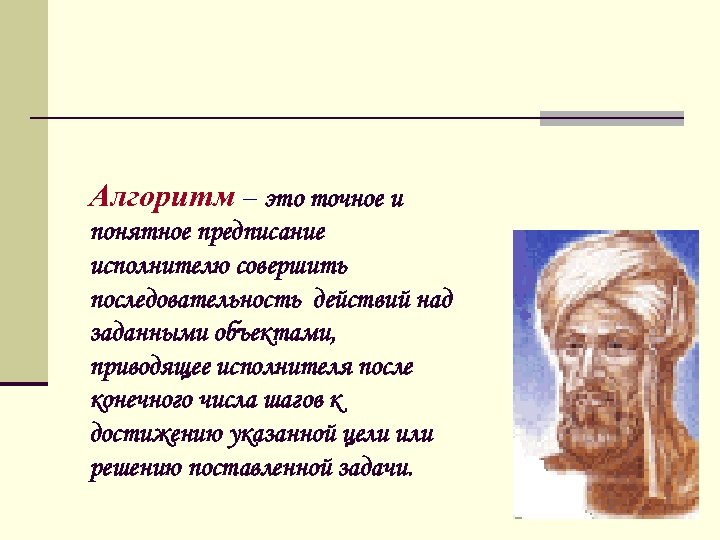 Алгоритм – это точное и понятное предписание исполнителю совершить последовательность действий над заданными объектами, приводящее исполнителя после конечного числа шагов к достижению указанной цели или решению поставленной задачи.